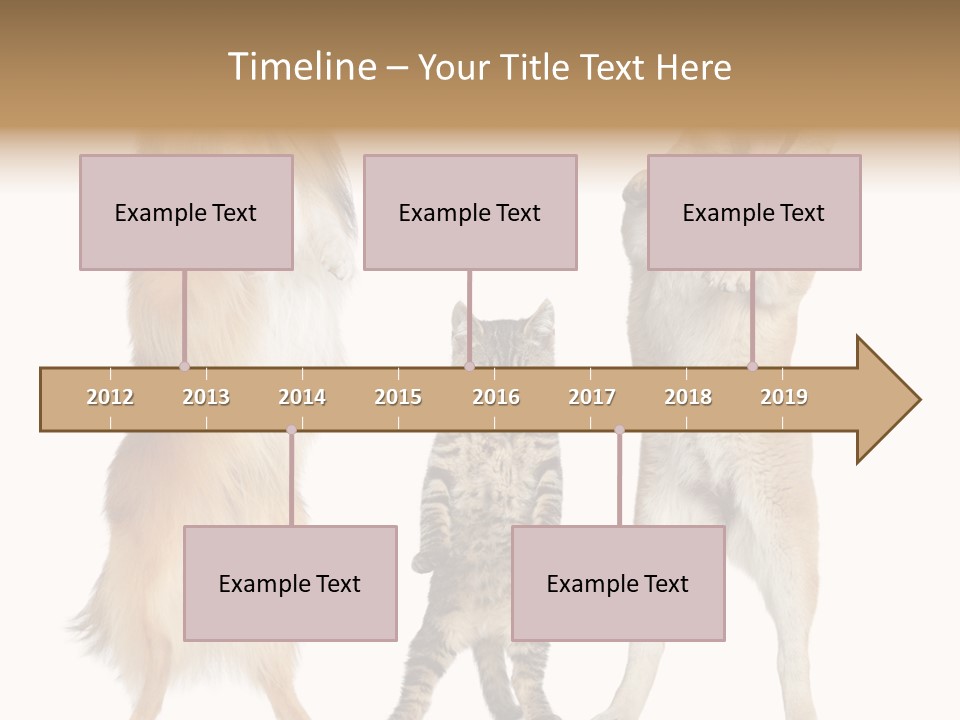 Timeline – Your Title Text Here

Example Text

Example Text

Example Text

2012 2013 2014 2015 2016 2017 2018 2019

Example Text

Example Text